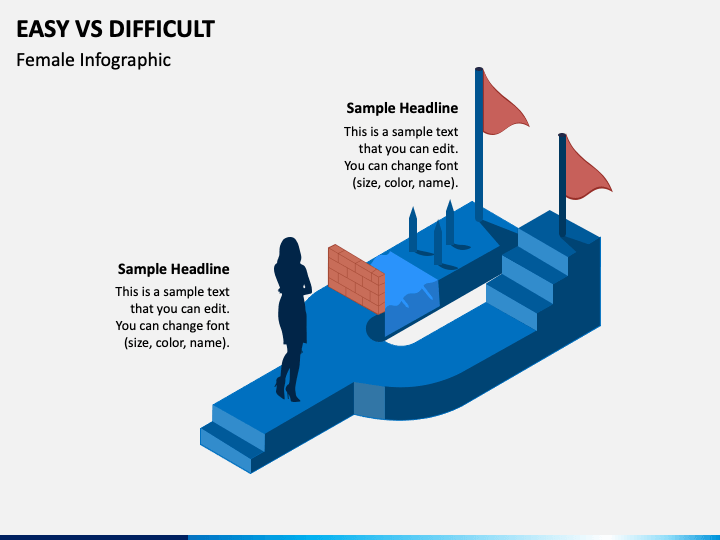 EASY VS DIFFICULT
Female Infographic

Sample Headline
This is a sample text that you can edit. You can change font (size, color, name).

Sample Headline
This is a sample text that you can edit. You can change font (size, color, name).